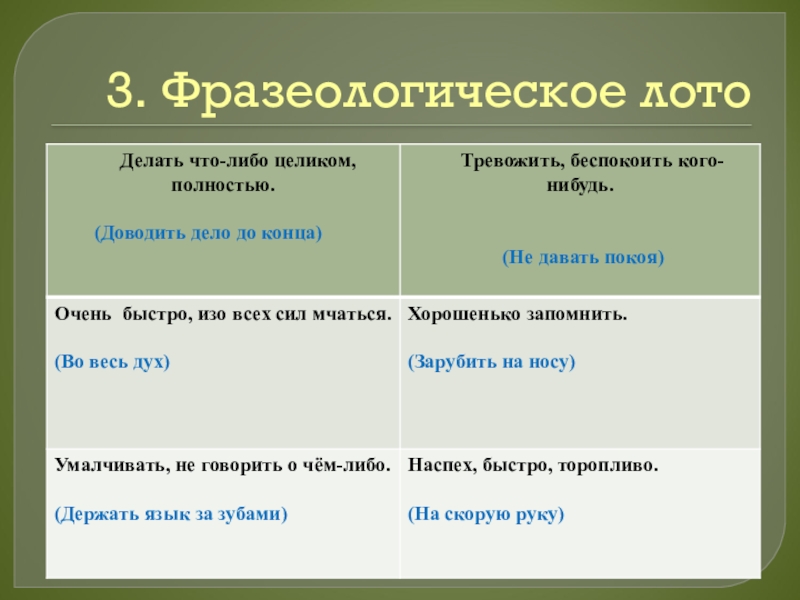 3. Фразеологическое лото

| Делать что-либо целиком, полностью. (Доводить дело до конца) | Тревожить, беспокоить кого-нибудь. (Не давать покоя) |
|---|---|
| Очень быстро, изо всех сил мчаться. (Во весь дух) | Хорошенько запомнить. (Зарубить на носу) |
| Умалчивать, не говорить о чём-либо. (Держать язык за зубами) | Наспех, быстро, торопливо. (На скорую руку) |